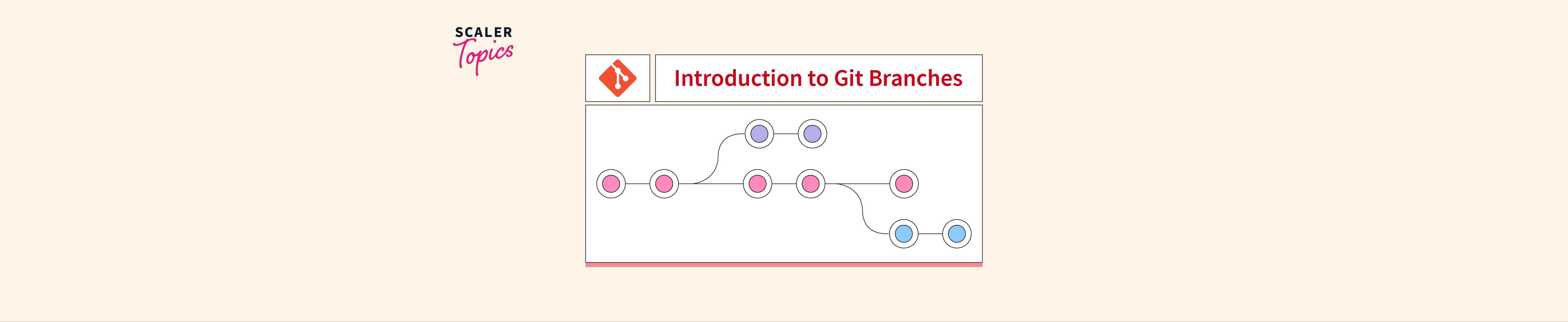 SCALER
Topics

Introduction to Git Branches